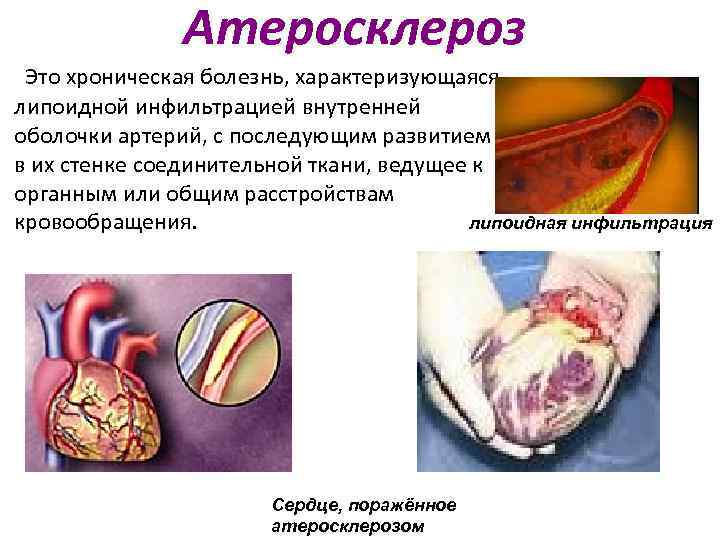 Атеросклероз

Это хроническая болезнь, характеризующаяся липоидной инфильтрацией внутренней оболочки артерий, с последующим развитием в их стенке соединительной ткани, ведущее к органным или общим расстройствам кровообращения.

липоидная инфильтрация

Сердце, поражённое атеросклерозом